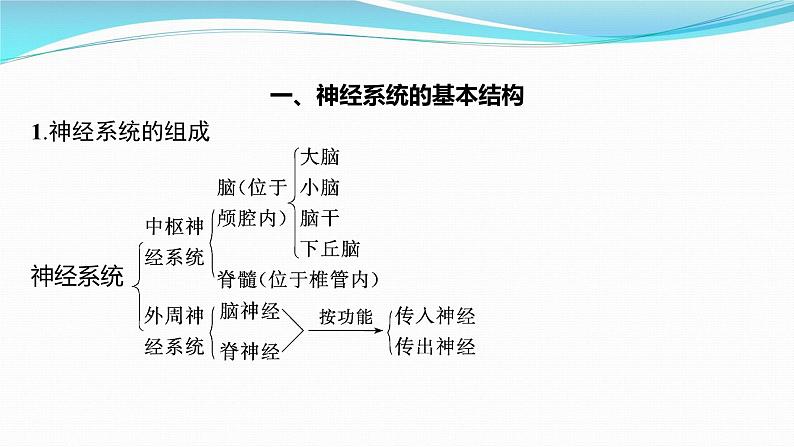 一、神经系统的基本结构

1.神经系统的组成

神经系统

中枢神经系统

脑（位于颅腔内）

大脑

小脑

脑干

下丘脑

脊髓（位于椎管内）

外周神经系统

脑神经

脊神经

按功能

传入神经

传出神经